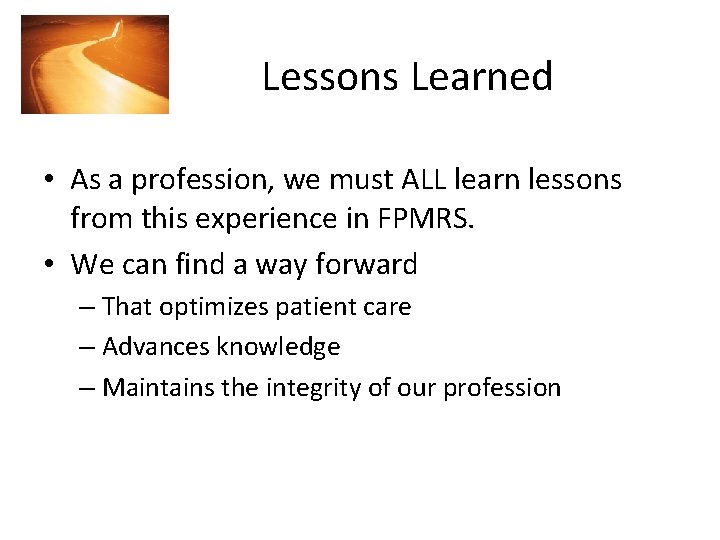 Lessons Learned

• As a profession, we must ALL learn lessons from this experience in FPMRS.

• We can find a way forward
  – That optimizes patient care
  – Advances knowledge
  – Maintains the integrity of our profession